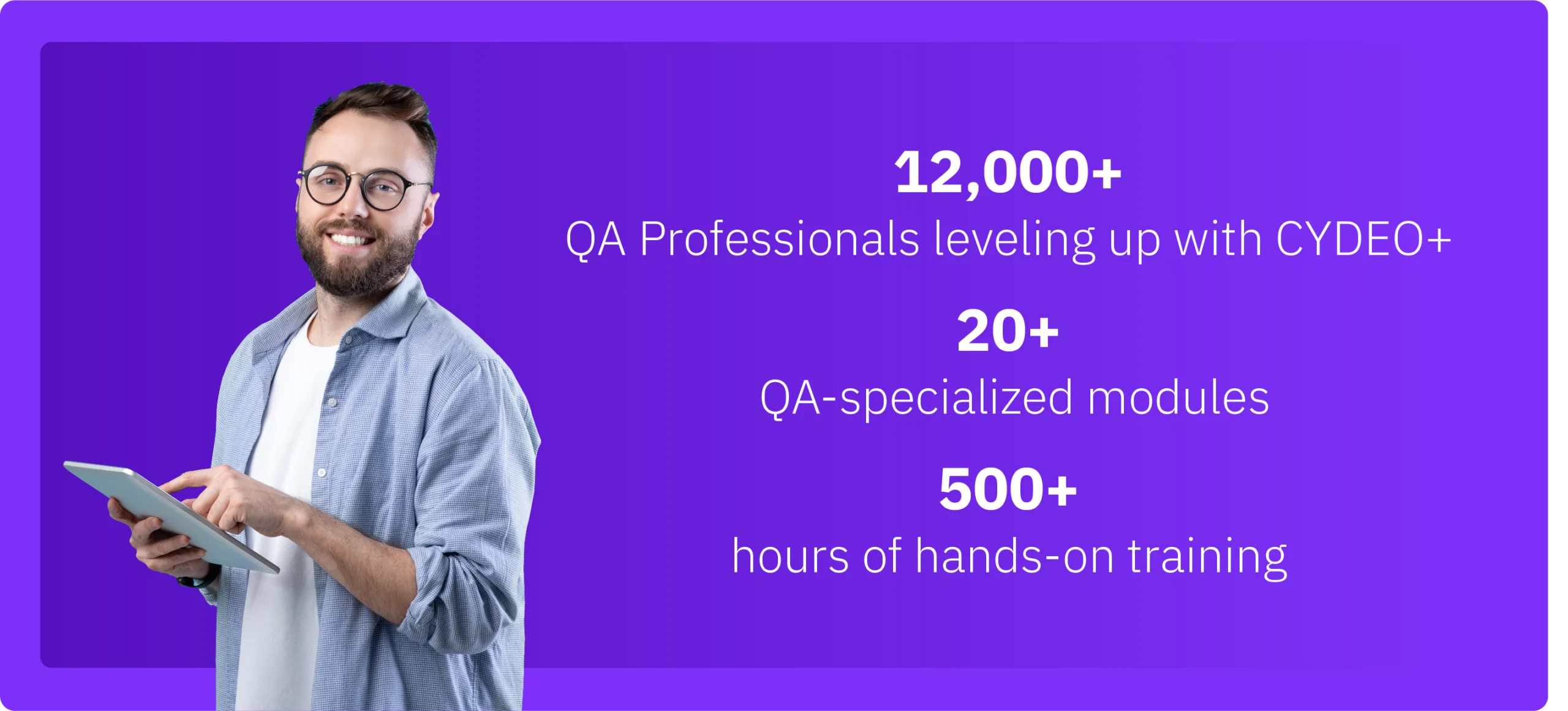 12,000+
QA Professionals leveling up with CYDEO+

20+
QA-specialized modules

500+
hours of hands-on training